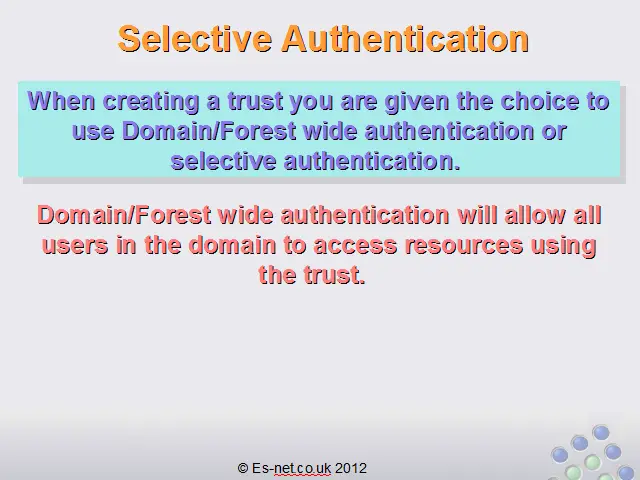 Selective Authentication

When creating a trust you are given the choice to use Domain/Forest wide authentication or selective authentication.

Domain/Forest wide authentication will allow all users in the domain to access resources using the trust.

© Es-net.co.uk 2012